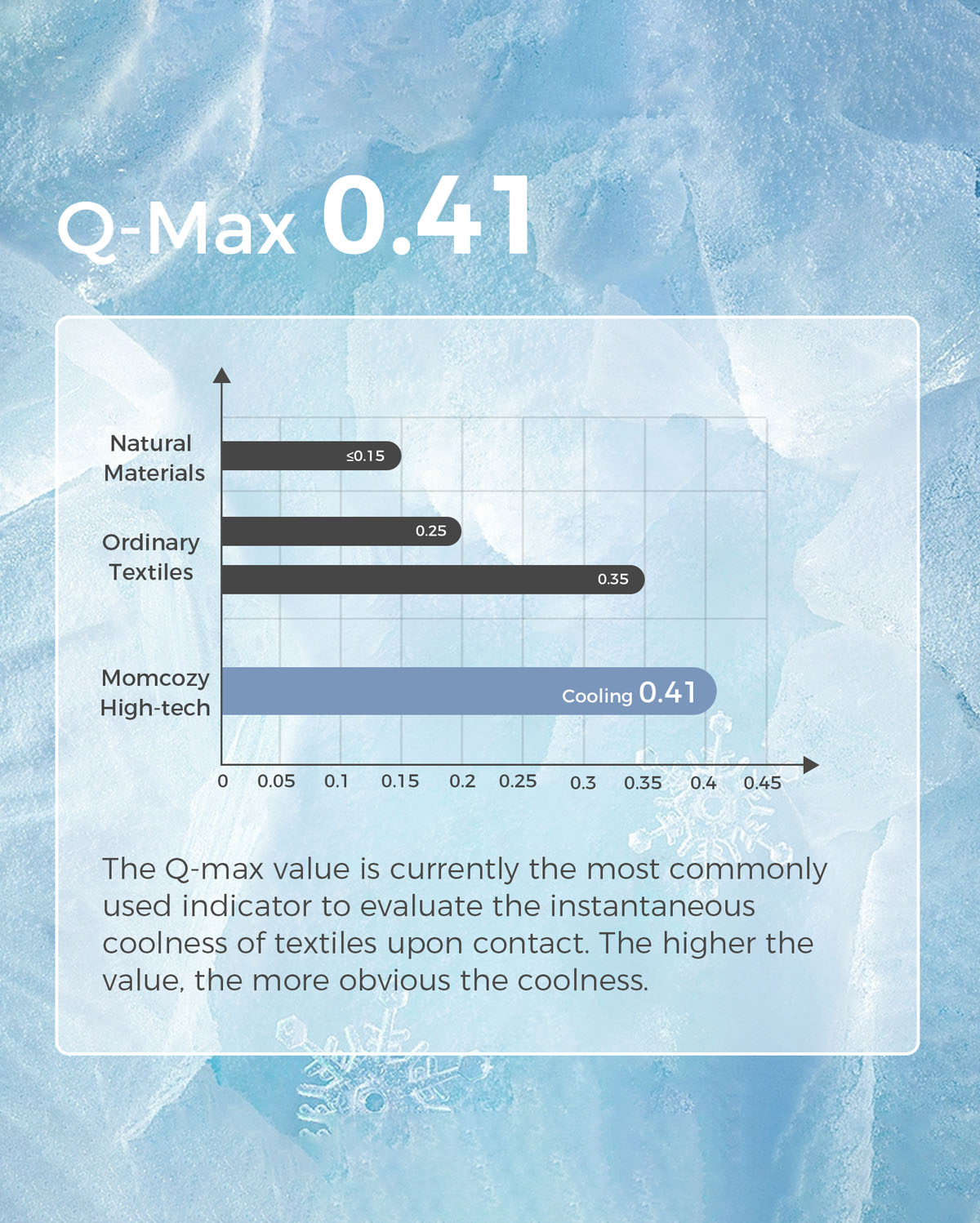 Q-Max 0.41

Natural Materials
≤0.15
Ordinary Textiles
0.25
0.35
Momcozy High-tech
Cooling 0.41

0 0.05 0.1 0.15 0.2 0.25 0.3 0.35 0.4 0.45

The Q-max value is currently the most commonly used indicator to evaluate the instantaneous coolness of textiles upon contact. The higher the value, the more obvious the coolness.